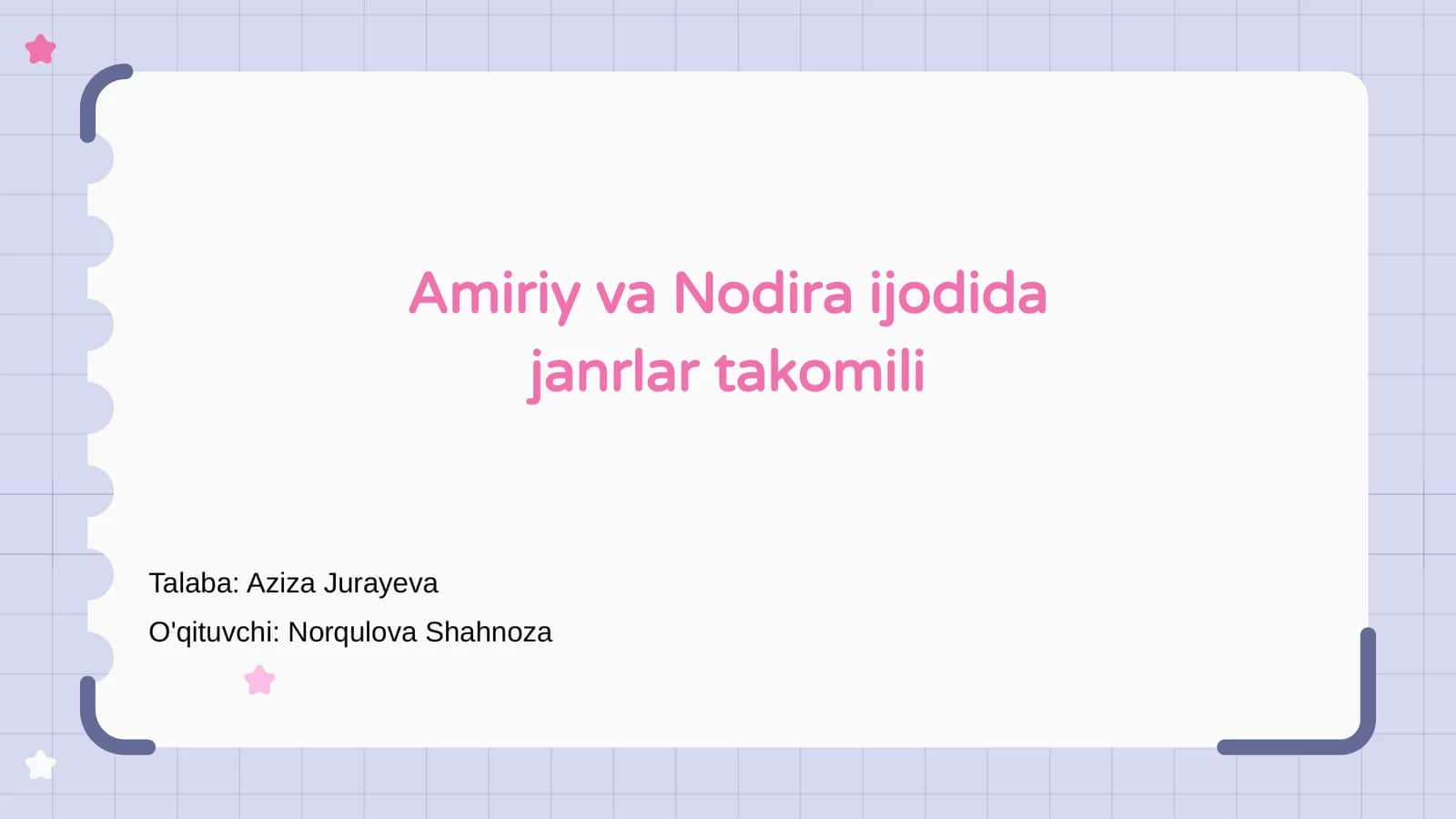 Amiriy va Nodira ijodida janrlar takomili

Talaba: Aziza Jurayeva

O'qituvchi: Norqulova Shahnoza